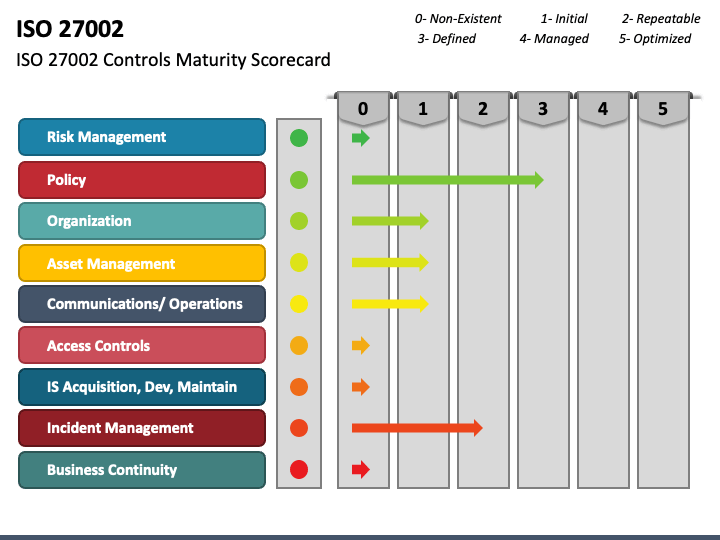 ISO 27002

ISO 27002 Controls Maturity Scorecard

0- Non-Existent
1- Initial
2- Repeatable
3- Defined
4- Managed
5- Optimized

0
1
2
3
4
5

Risk Management
Policy
Organization
Asset Management
Communications/ Operations
Access Controls
IS Acquisition, Dev, Maintain
Incident Management
Business Continuity